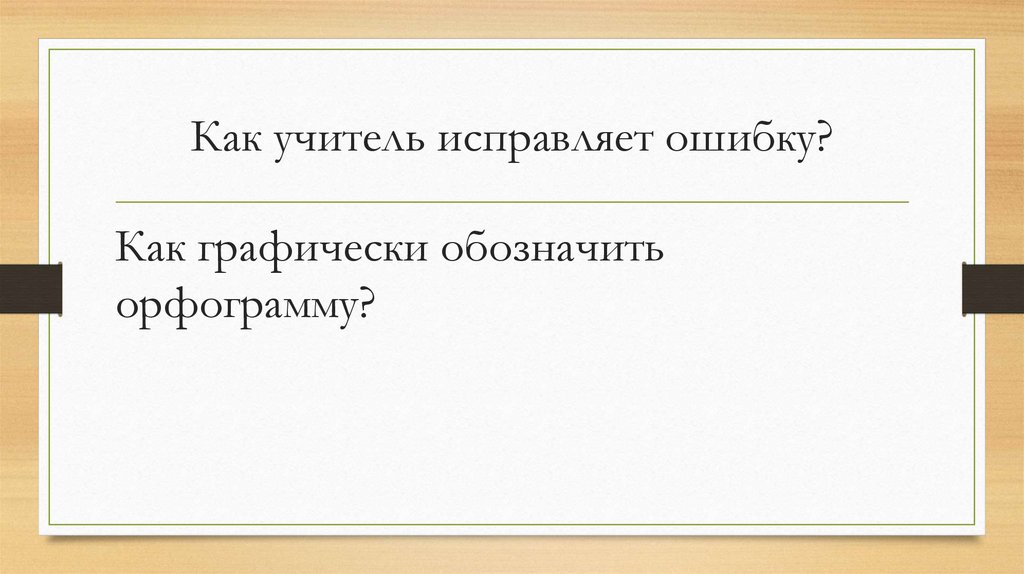 Как учитель исправляет ошибку?

Как графически обозначить орфограмму?